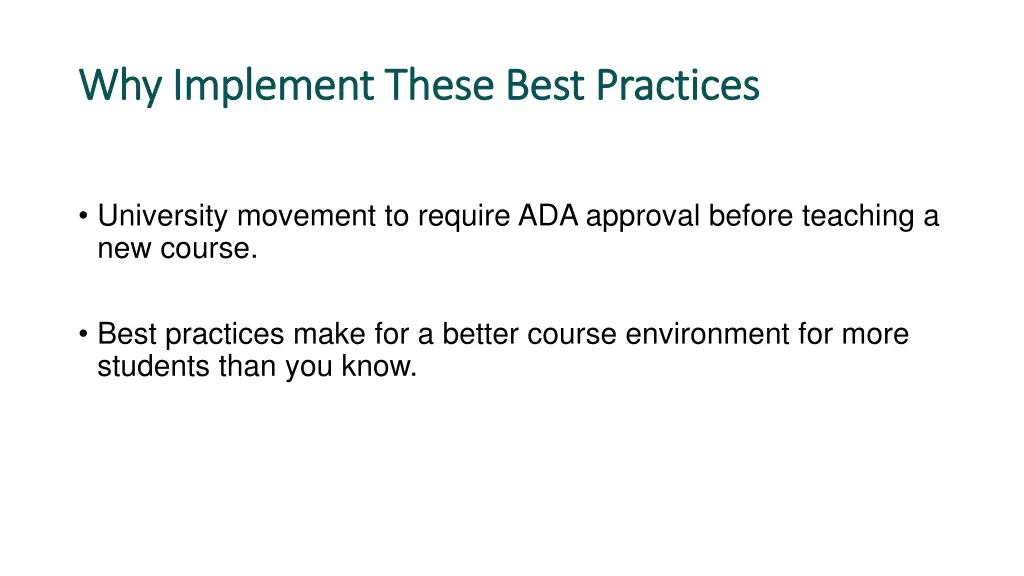 Why Implement These Best Practices

• University movement to require ADA approval before teaching a new course.

• Best practices make for a better course environment for more students than you know.